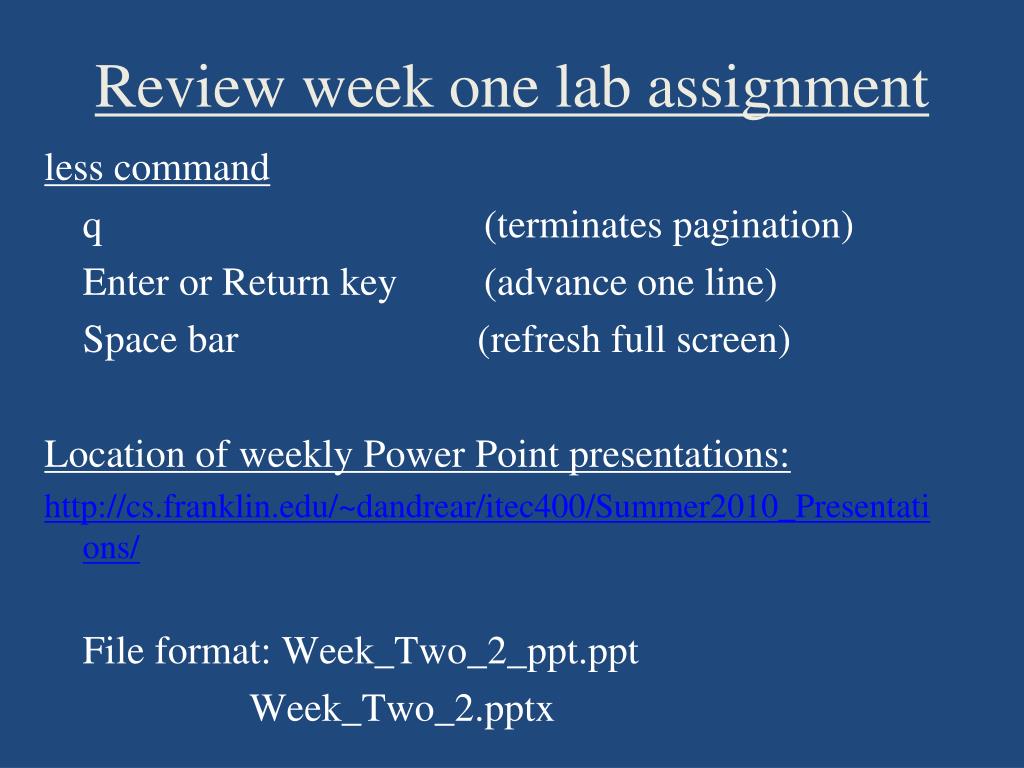 Review week one lab assignment

less command

q (terminates pagination)

Enter or Return key (advance one line)

Space bar (refresh full screen)

Location of weekly Power Point presentations:

http://cs.franklin.edu/~dandrear/itec400/Summer2010_Presentations/

File format: Week_Two_2_ppt.ppt

Week_Two_2.pptx